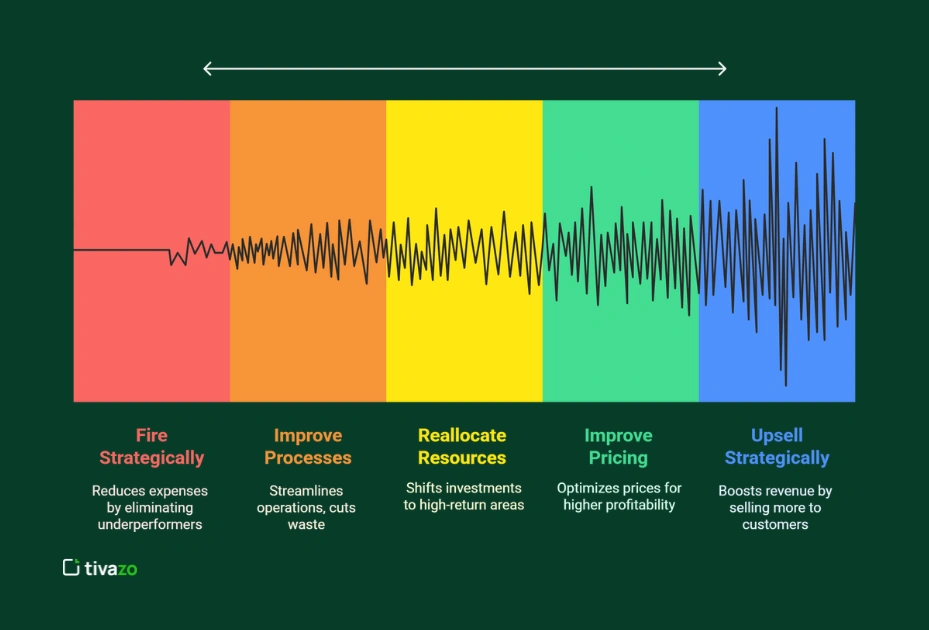 Fire Strategically

Reduces expenses by eliminating underperformers

Improve Processes

Streamlines operations, cuts waste

Reallocate Resources

Shifts investments to high-return areas

Improve Pricing

Optimizes prices for higher profitability

Upsell Strategically

Boosts revenue by selling more to customers

tivazo